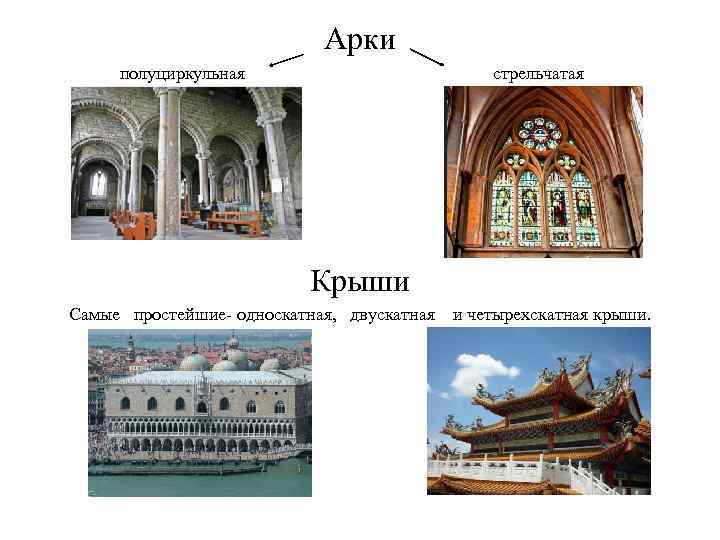 Арки

полуциркульная

стрельчатая

Крыши

Самые простейшие- односкатная, двускатная и четырехскатная крыши.